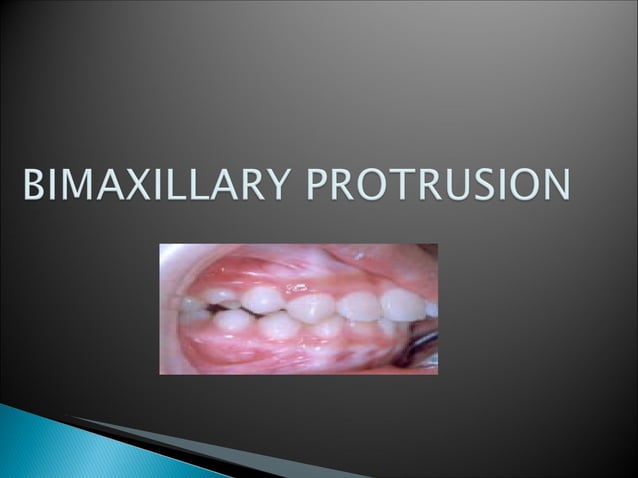 BIMAXILLARY PROTRUSION